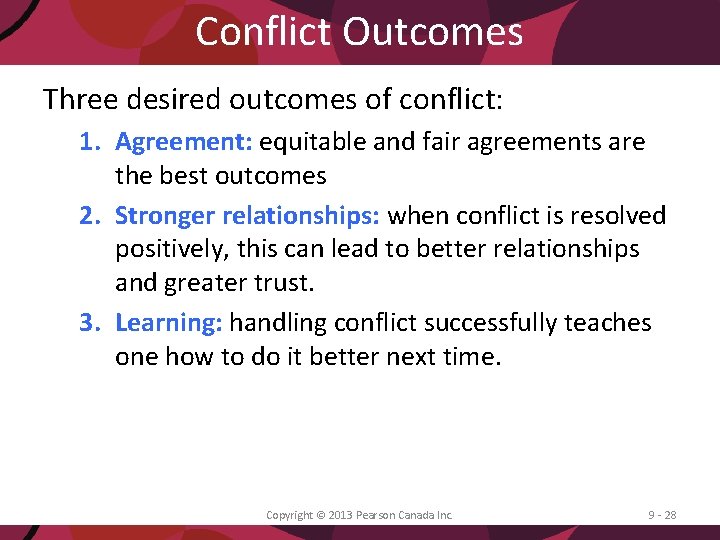 Conflict Outcomes

Three desired outcomes of conflict:

1. Agreement: equitable and fair agreements are the best outcomes
2. Stronger relationships: when conflict is resolved positively, this can lead to better relationships and greater trust.
3. Learning: handling conflict successfully teaches one how to do it better next time.

Copyright © 2013 Pearson Canada Inc.

9 - 28